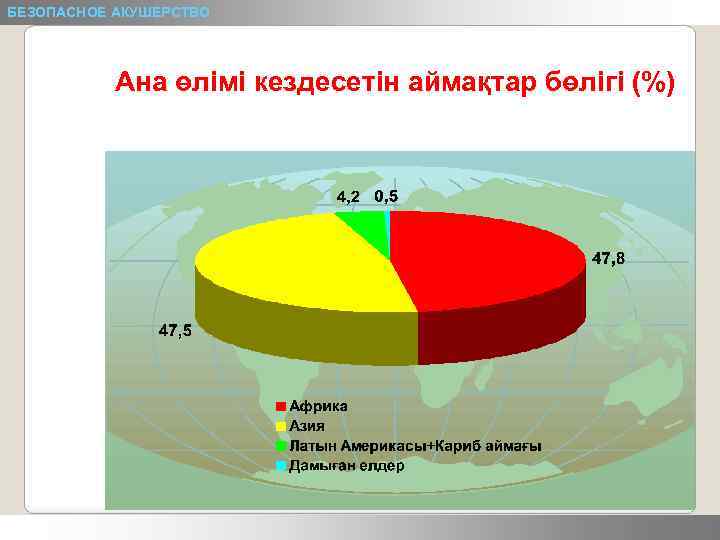 БЕЗОПАСНОЕ АКУШЕРСТВО

Ана өлімі кездесетін аймақтар бөлігі (%)

4,2
0,5
47,8
47,5

Африка
Азия
Латын Америкасы+Кариб аймағы
Дамыған елдер